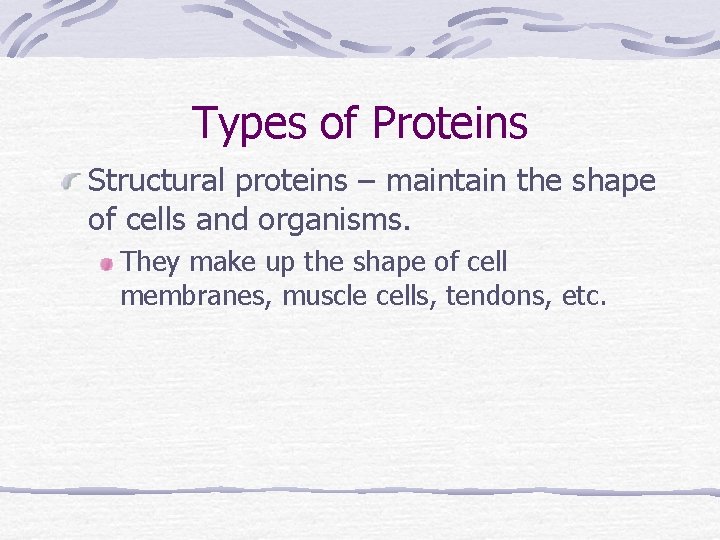 Types of Proteins

Structural proteins – maintain the shape of cells and organisms.

They make up the shape of cell membranes, muscle cells, tendons, etc.